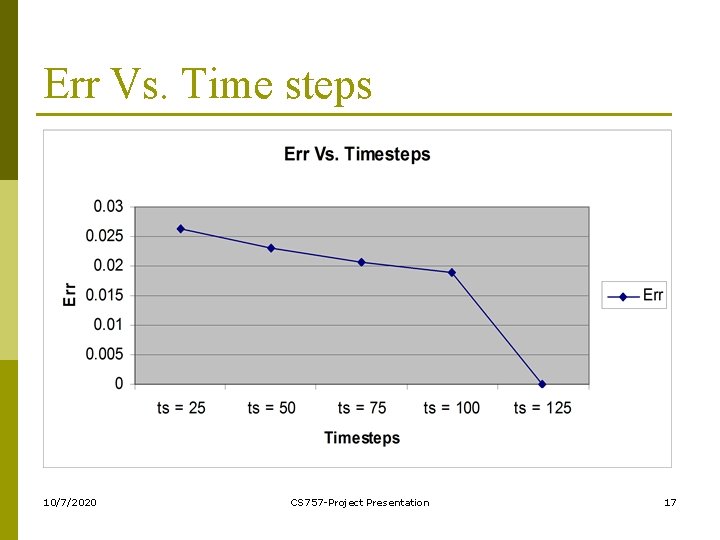 Err Vs. Time steps

Err Vs. Timesteps

0.03
0.025
0.02
0.015
0.01
0.005
0

Err

ts = 25
ts = 50
ts = 75
ts = 100
ts = 125

Timesteps

Err

10/7/2020

CS757-Project Presentation

17